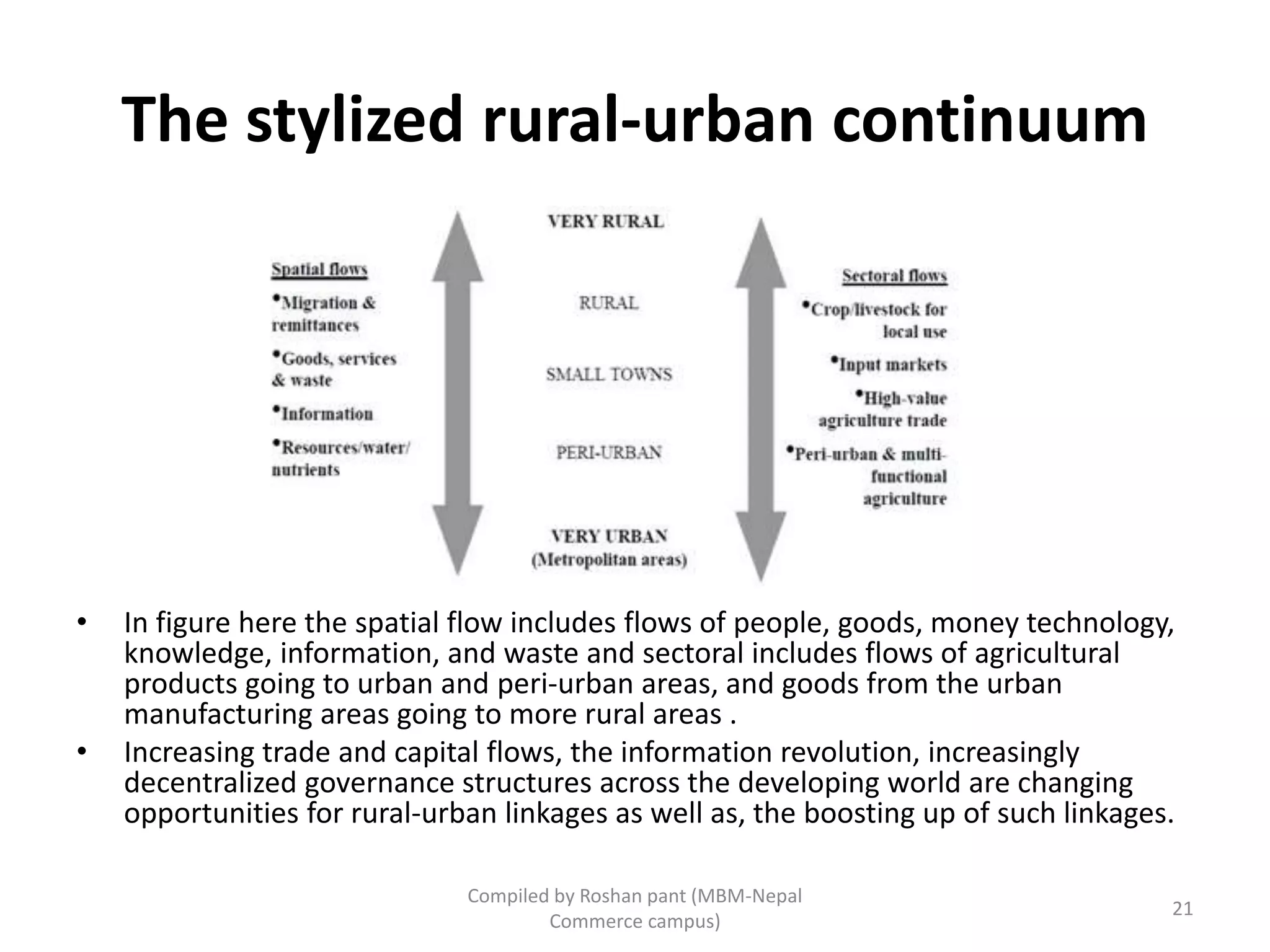 The stylized rural-urban continuum

Spatial flows
•Migration & remittances
•Goods, services & waste
•Information
•Resources/water/ nutrients

VERY RURAL

RURAL

SMALL TOWNS

PERI-URBAN

VERY URBAN
(Metropolitan areas)

Sectoral flows
•Crop/livestock for local use
•Input markets
•High-value agriculture trade
•Peri-urban & multi-functional agriculture

• In figure here the spatial flow includes flows of people, goods, money technology, knowledge, information, and waste and sectoral includes flows of agricultural products going to urban and peri-urban areas, and goods from the urban manufacturing areas going to more rural areas .
• Increasing trade and capital flows, the information revolution, increasingly decentralized governance structures across the developing world are changing opportunities for rural-urban linkages as well as, the boosting up of such linkages.

Compiled by Roshan pant (MBM-Nepal Commerce campus)

21